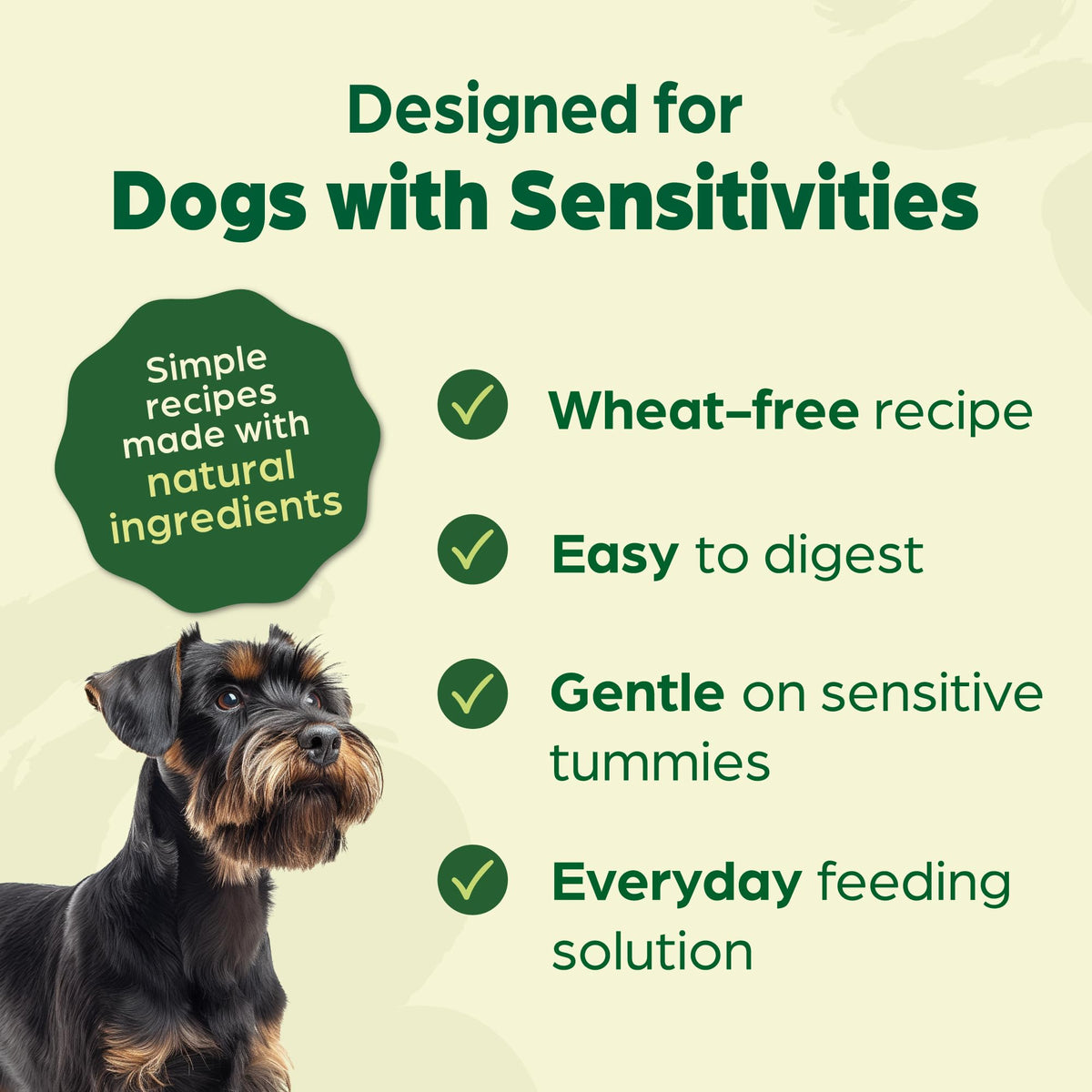 Designed for
Dogs with Sensitivities

Simple recipes made with natural ingredients

Wheat–free recipe

Easy to digest

Gentle on sensitive tummies

Everyday feeding solution